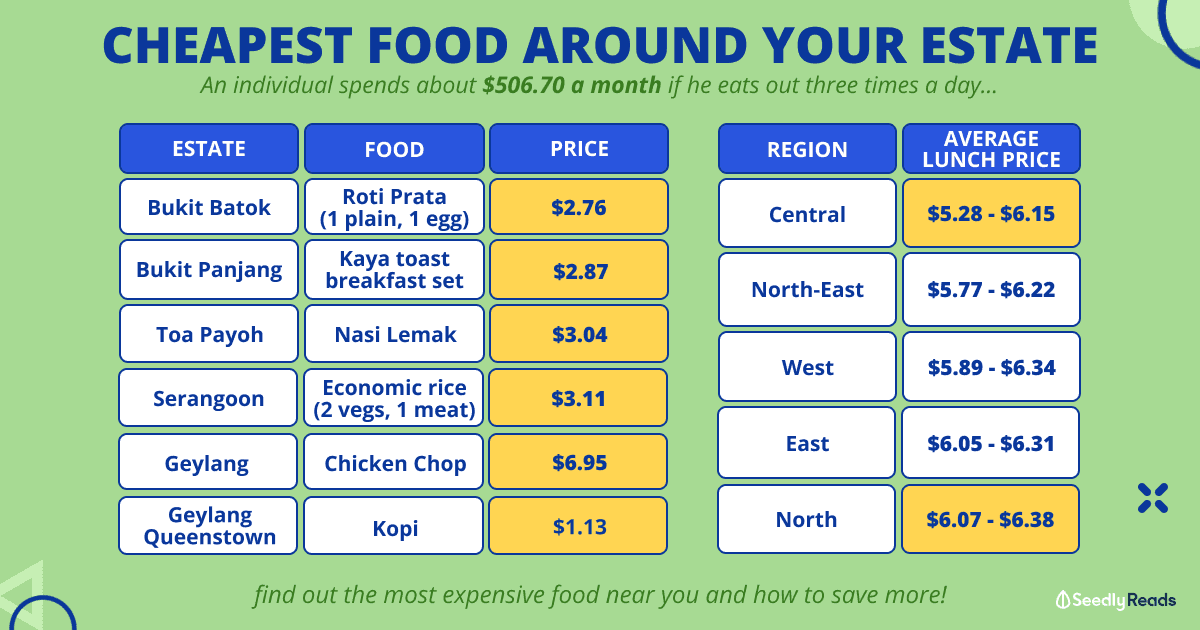 CHEAPEST FOOD AROUND YOUR ESTATE

An individual spends about $506.70 a month if he eats out three times a day...

| ESTATE | FOOD | PRICE |
|---|---|---|
| Bukit Batok | Roti Prata (1 plain, 1 egg) | $2.76 |
| Bukit Panjang | Kaya toast breakfast set | $2.87 |
| Toa Payoh | Nasi Lemak | $3.04 |
| Serangoon | Economic rice (2 vegs, 1 meat) | $3.11 |
| Geylang | Chicken Chop | $6.95 |
| Geylang Queenstown | Kopi | $1.13 |

| REGION | AVERAGE LUNCH PRICE |
|---|---|
| Central | $5.28 - $6.15 |
| North-East | $5.77 - $6.22 |
| West | $5.89 - $6.34 |
| East | $6.05 - $6.31 |
| North | $6.07 - $6.38 |

find out the most expensive food near you and how to save more!

Seedly Reads